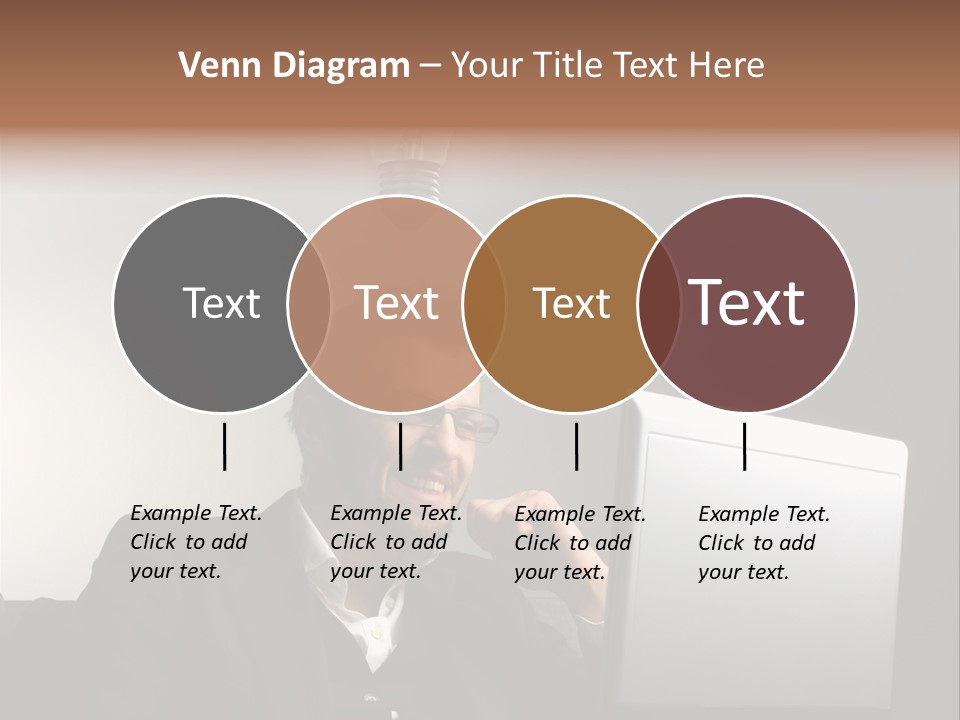 Venn Diagram – Your Title Text Here

Text

Text

Text

Text

Example Text. Click to add your text.

Example Text. Click to add your text.

Example Text. Click to add your text.

Example Text. Click to add your text.